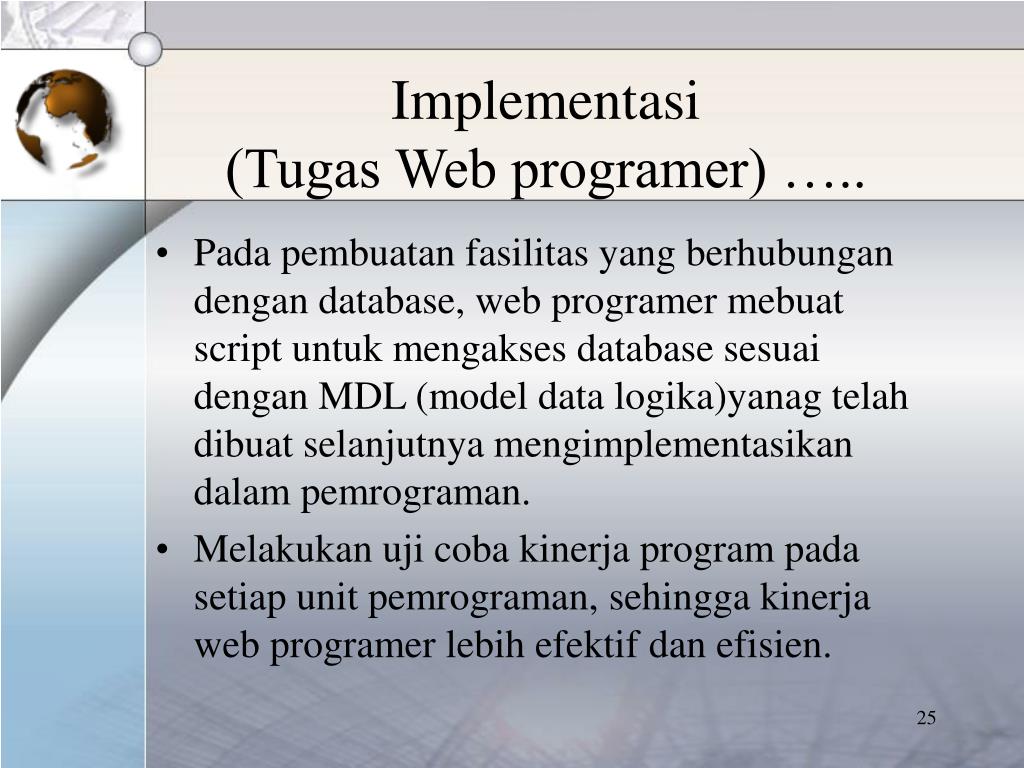 Implementasi
(Tugas Web programer) …..

• Pada pembuatan fasilitas yang berhubungan dengan database, web programer mebuat script untuk mengakses database sesuai dengan MDL (model data logika)yanag telah dibuat selanjutnya mengimplementasikan dalam pemrograman.
• Melakukan uji coba kinerja program pada setiap unit pemrograman, sehingga kinerja web programer lebih efektif dan efisien.

25